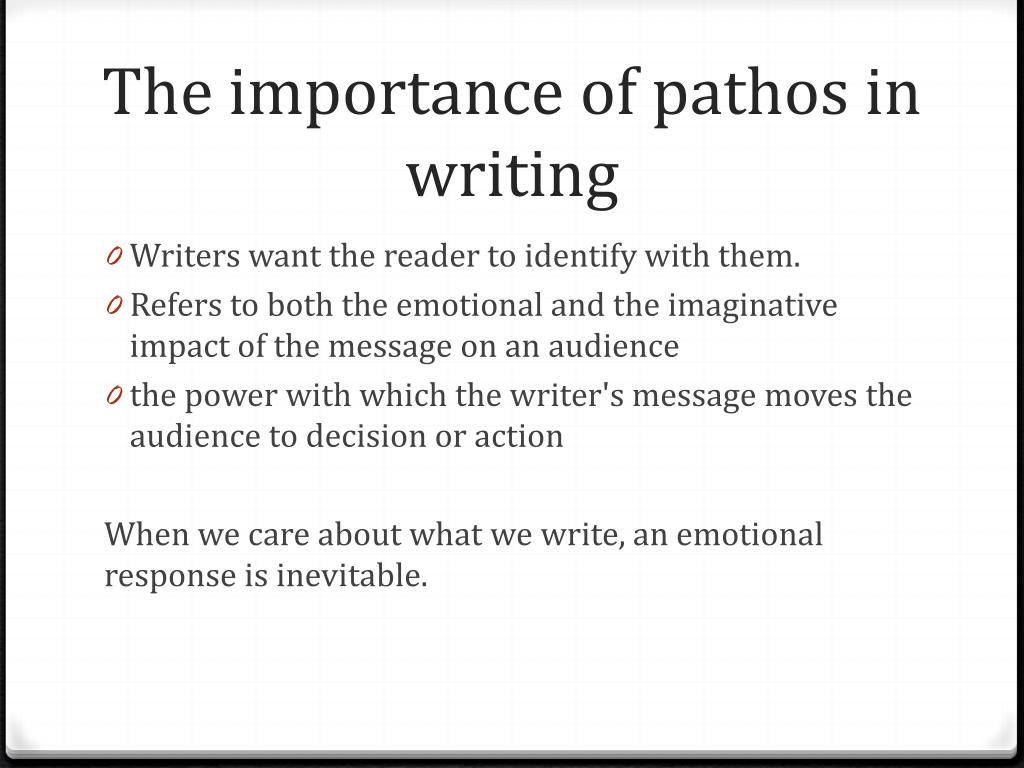 The importance of pathos in writing

0 Writers want the reader to identify with them.
0 Refers to both the emotional and the imaginative impact of the message on an audience
0 the power with which the writer's message moves the audience to decision or action

When we care about what we write, an emotional response is inevitable.